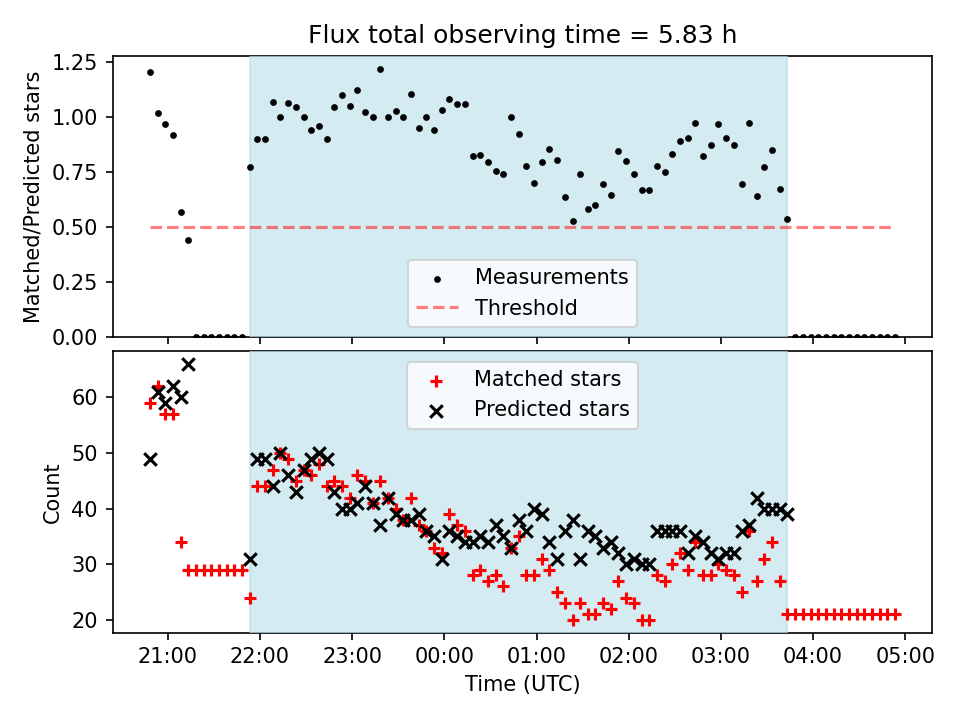 Flux total observing time = 5.83 h

Matched/Predicted stars

1.25
1.00
0.75
0.50
0.25
0.00

Measurements
Threshold

Count

60
50
40
30
20

Matched stars
Predicted stars

21:00 22:00 23:00 00:00 01:00 02:00 03:00 04:00 05:00

Time (UTC)